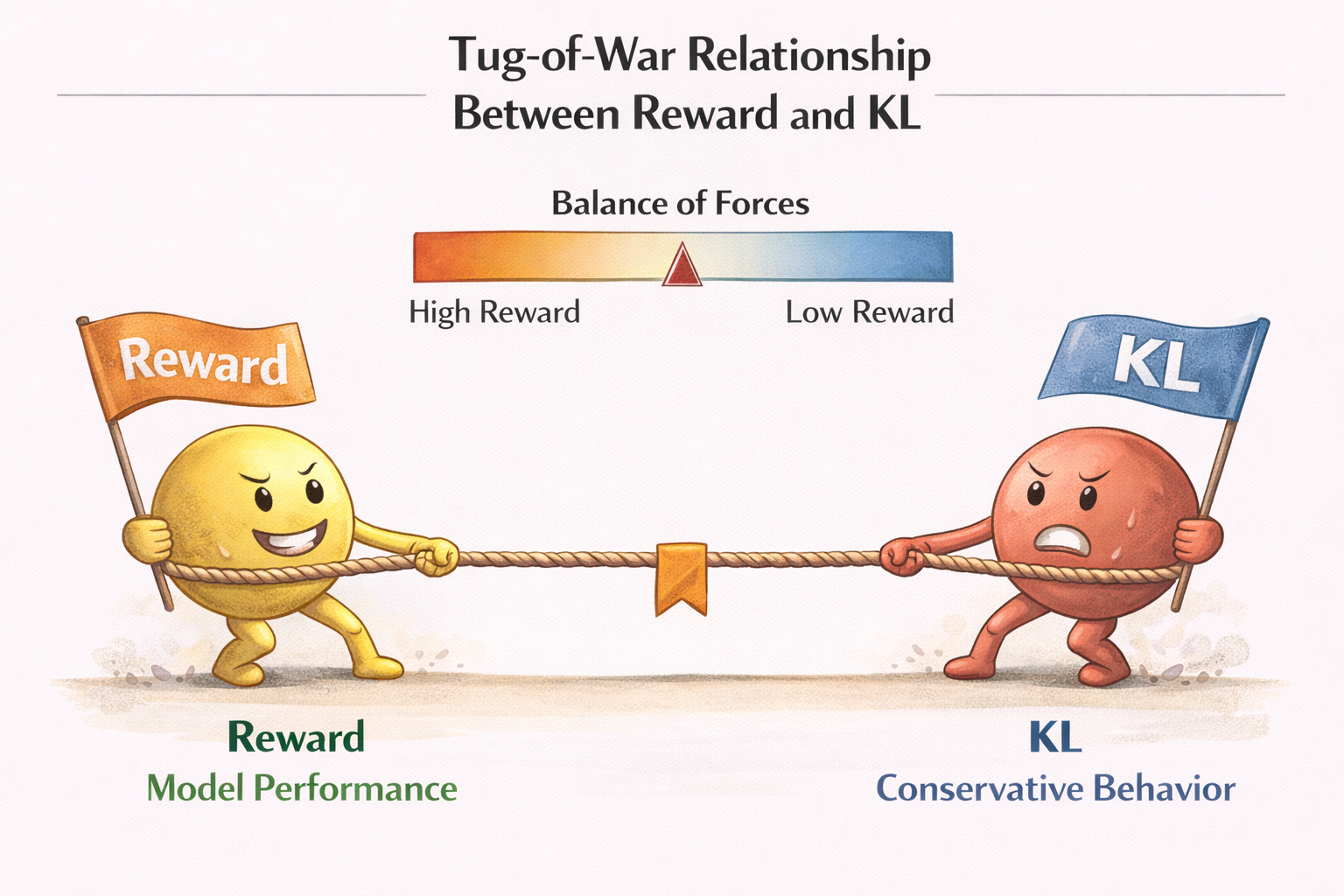 Tug-of-War Relationship Between Reward and KL

Balance of Forces

High Reward

Low Reward

Reward

KL

Reward
Model Performance

KL
Conservative Behavior